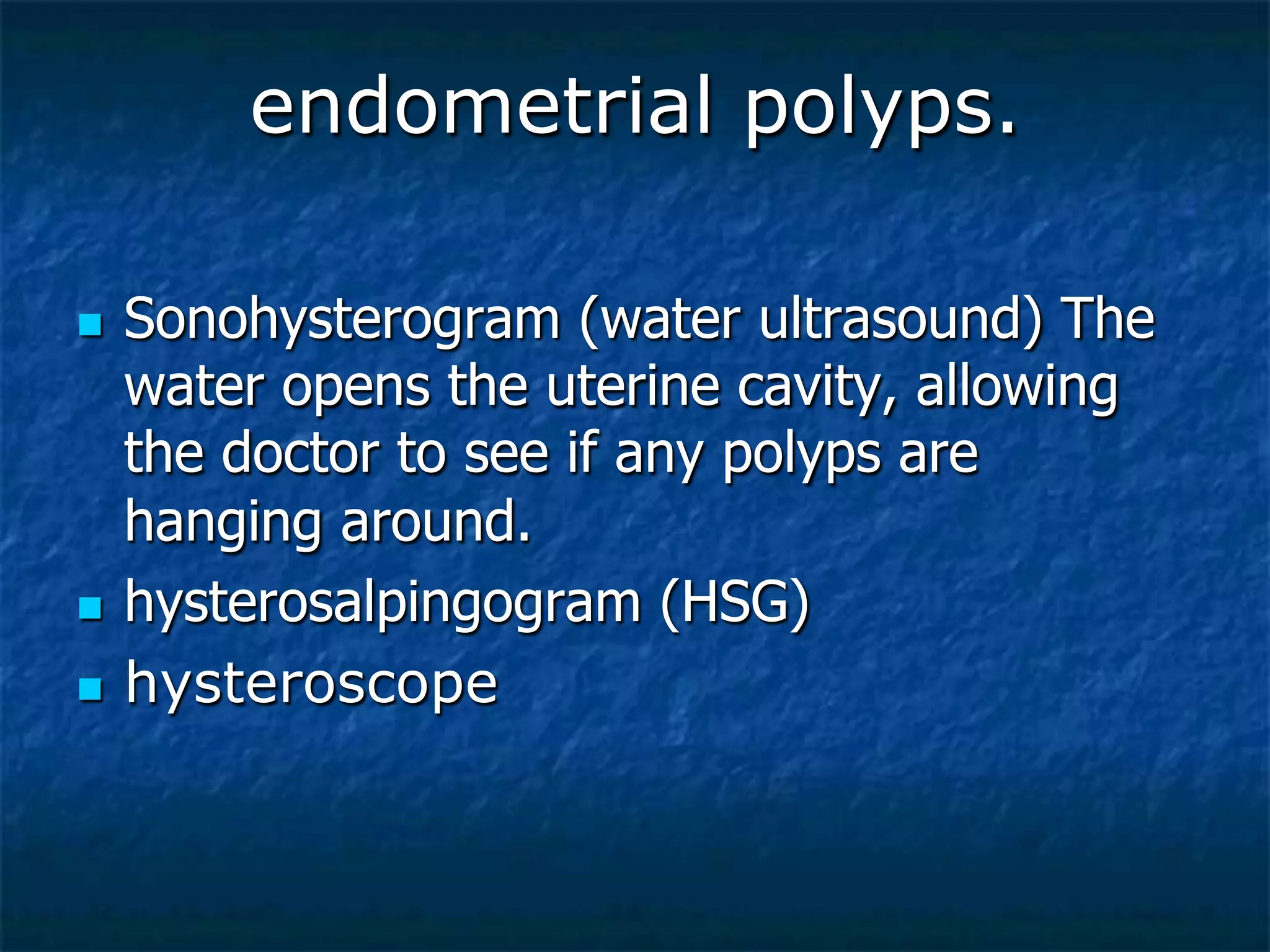 endometrial polyps.

- Sonohysterogram (water ultrasound) The water opens the uterine cavity, allowing the doctor to see if any polyps are hanging around.
- hysterosalpingogram (HSG)
- hysteroscope